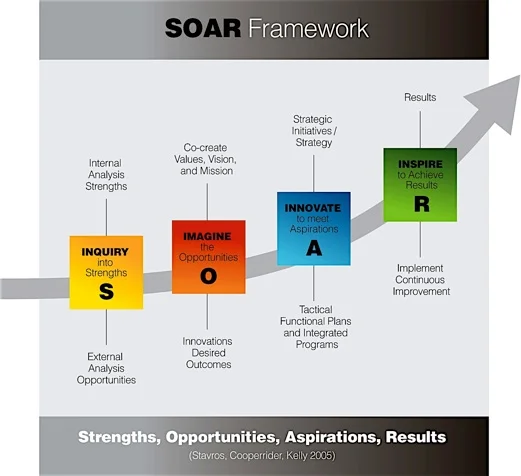 SOAR Framework

Internal Analysis Strengths

INQUIRY into Strengths
S

External Analysis Opportunities

Co-create Values, Vision, and Mission

IMAGINE the Opportunities
O

Innovations Desired Outcomes

Strategic Initiatives / Strategy

INNOVATE to meet Aspirations
A

Tactical Functional Plans and Integrated Programs

Results

INSPIRE to Achieve Results
R

Implement Continuous Improvement

Strengths, Opportunities, Aspirations, Results
(Stavros, Cooperrider, Kelly 2005)